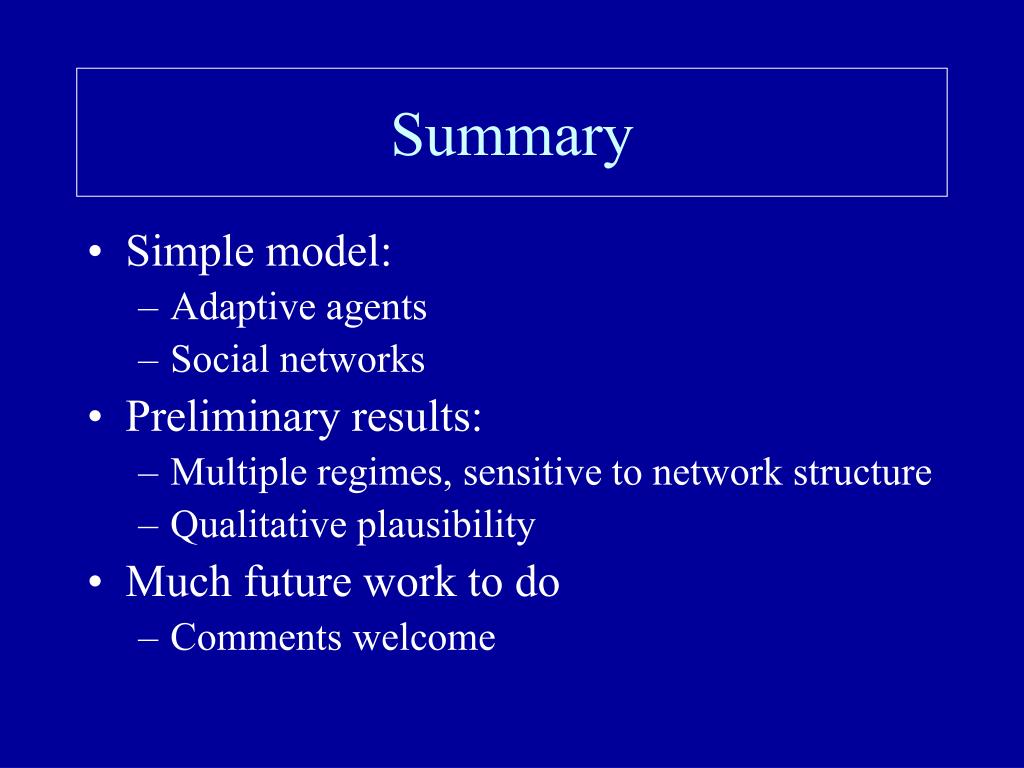 Summary

• Simple model:
– Adaptive agents
– Social networks
• Preliminary results:
– Multiple regimes, sensitive to network structure
– Qualitative plausibility
• Much future work to do
– Comments welcome